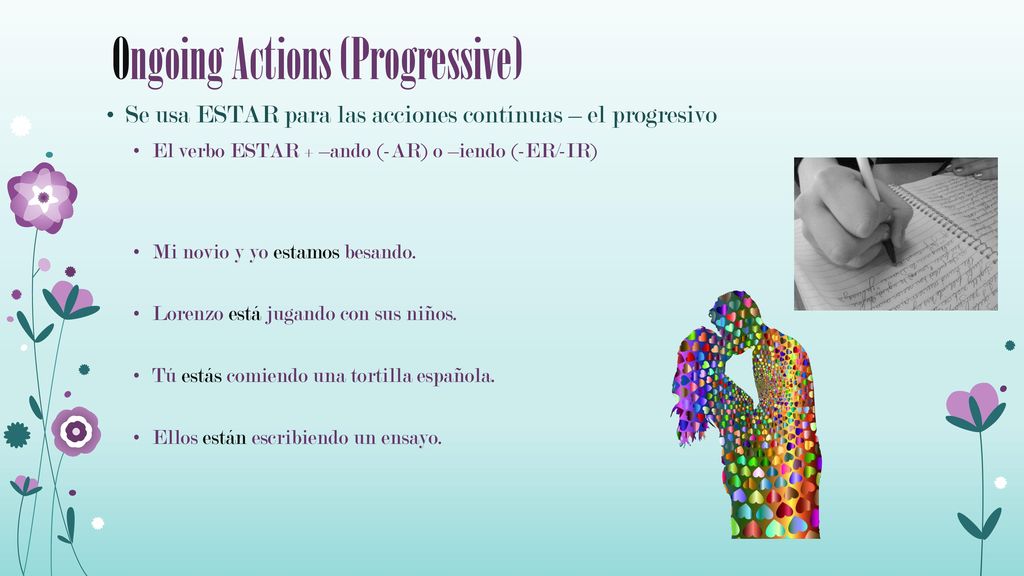 Ongoing Actions (Progressive)

• Se usa ESTAR para las acciones contínuas – el progresivo

• El verbo ESTAR + –ando (-AR) o –iendo (-ER/-IR)

• Mi novio y yo estamos besando.

• Lorenzo está jugando con sus niños.

• Tú estás comiendo una tortilla española.

• Ellos están escribiendo un ensayo.